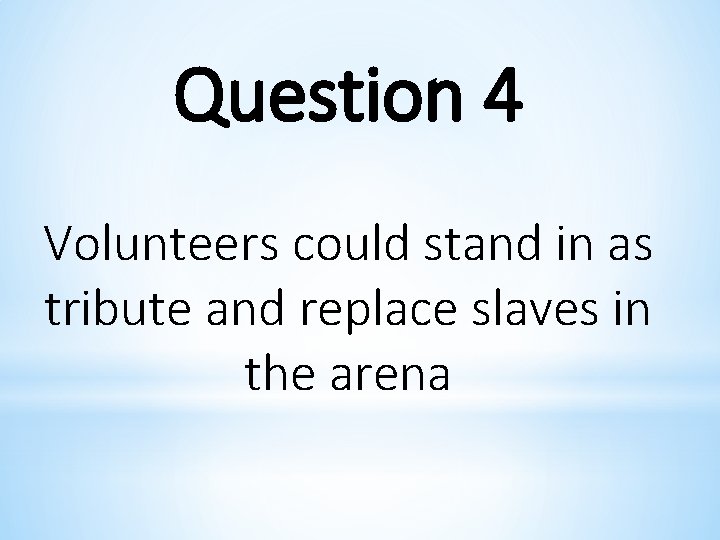 Question 4

Volunteers could stand in as tribute and replace slaves in the arena